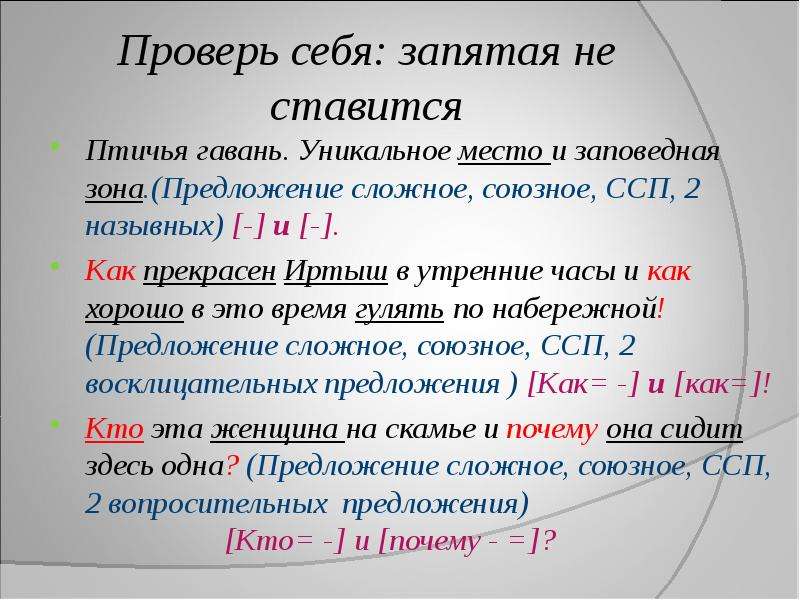 Проверь себя: запятая не ставится

Птичья гавань. Уникальное место и заповедная зона.(Предложение сложное, союзное, ССП, 2 назывных) [-] и [-].

Как прекрасен Иртыш в утренние часы и как хорошо в это время гулять по набережной! (Предложение сложное, союзное, ССП, 2 восклицательных предложения ) [Как= -] и [как=]!

Кто эта женщина на скамье и почему она сидит здесь одна? (Предложение сложное, союзное, ССП, 2 вопросительных предложения) [Кто= -] и [почему - =]?